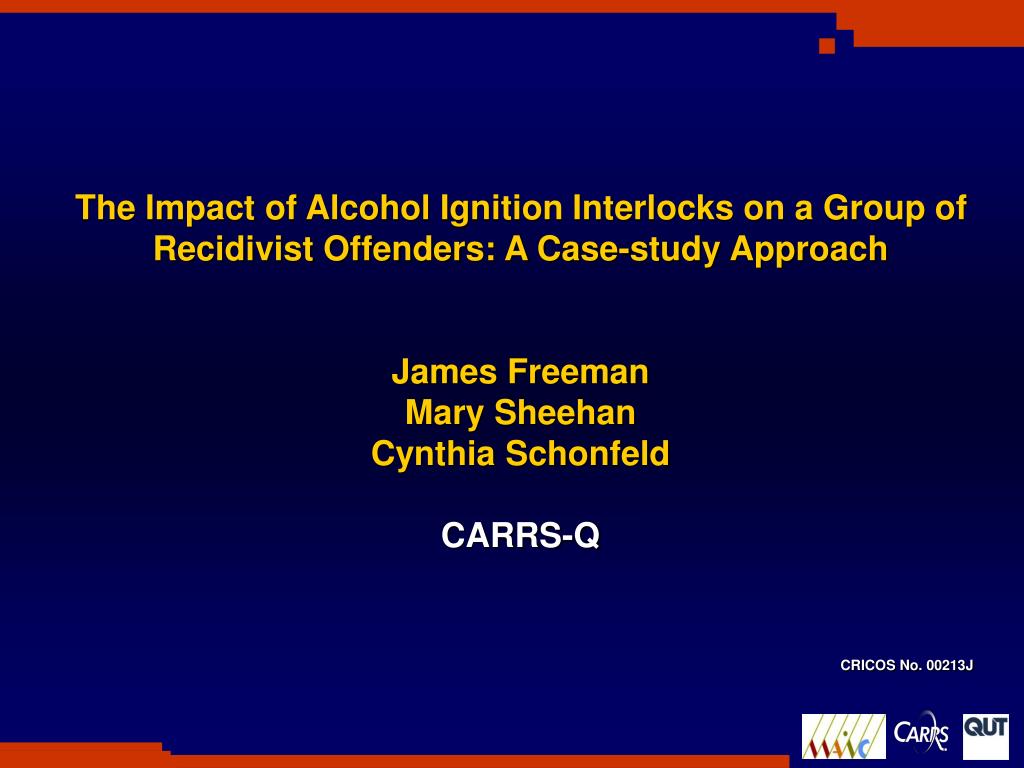 The Impact of Alcohol Ignition Interlocks on a Group of Recidivist Offenders: A Case-study Approach

James Freeman
Mary Sheehan
Cynthia Schonfeld

CARRS-Q

CRICOS No. 00213J

MAIC CARRS QUT